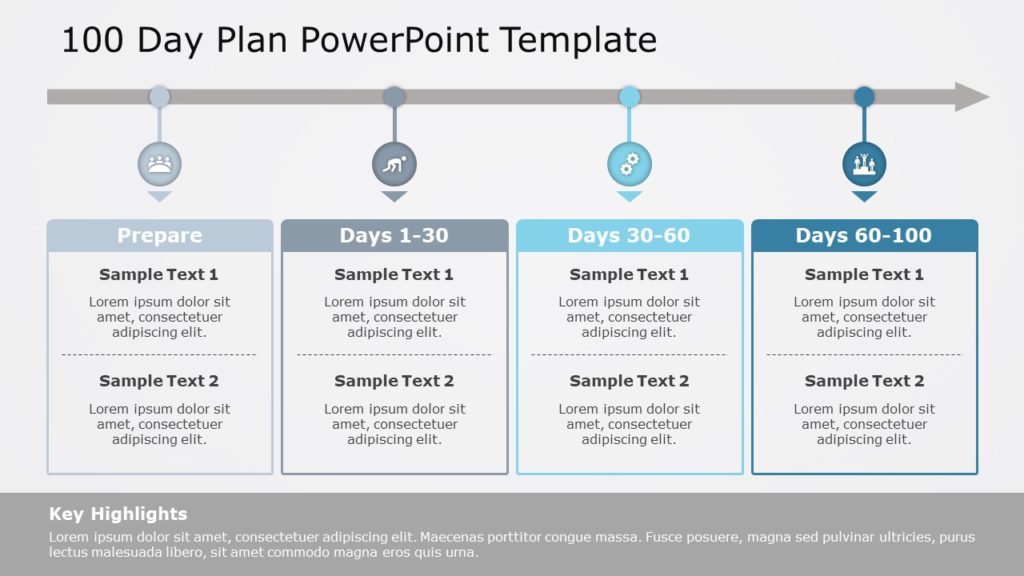 100 Day Plan PowerPoint Template

Prepare

Sample Text 1

Lorem ipsum dolor sit amet, consectetuer adipiscing elit.

Sample Text 2

Lorem ipsum dolor sit amet, consectetuer adipiscing elit.

Days 1-30

Sample Text 1

Lorem ipsum dolor sit amet, consectetuer adipiscing elit.

Sample Text 2

Lorem ipsum dolor sit amet, consectetuer adipiscing elit.

Days 30-60

Sample Text 1

Lorem ipsum dolor sit amet, consectetuer adipiscing elit.

Sample Text 2

Lorem ipsum dolor sit amet, consectetuer adipiscing elit.

Days 60-100

Sample Text 1

Lorem ipsum dolor sit amet, consectetuer adipiscing elit.

Sample Text 2

Lorem ipsum dolor sit amet, consectetuer adipiscing elit.

Key Highlights

Lorem ipsum dolor sit amet, consectetuer adipiscing elit. Maecenas porttitor congue massa. Fusce posuere, magna sed pulvinar ultricies, purus lectus malesuada libero, sit amet commodo magna eros quis urna.